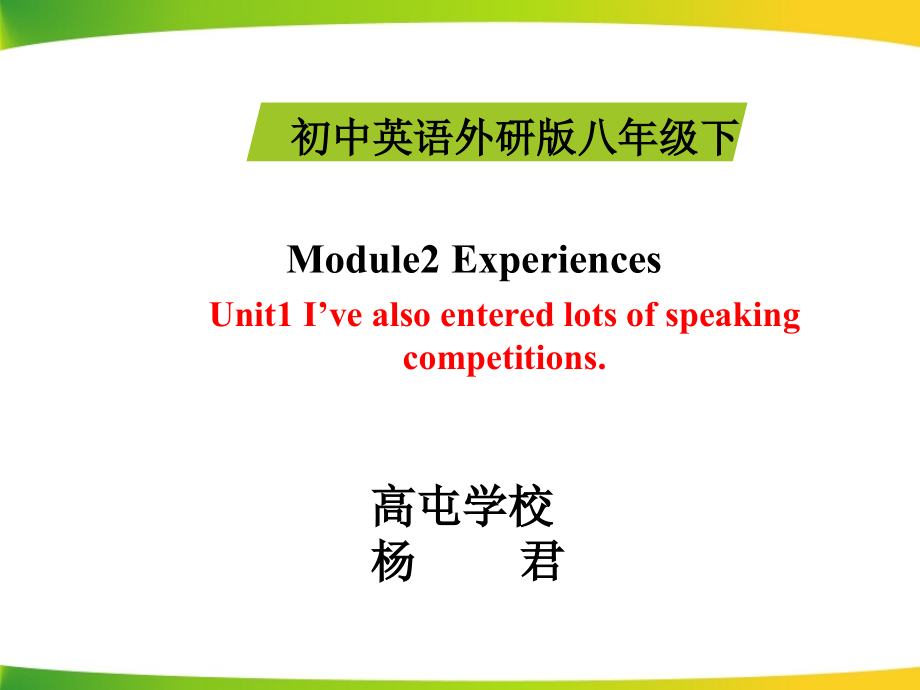 初中英语外研版八年级下

Module2 Experiences

Unit1 I’ve also entered lots of speaking competitions.

高屯学校
杨　　君